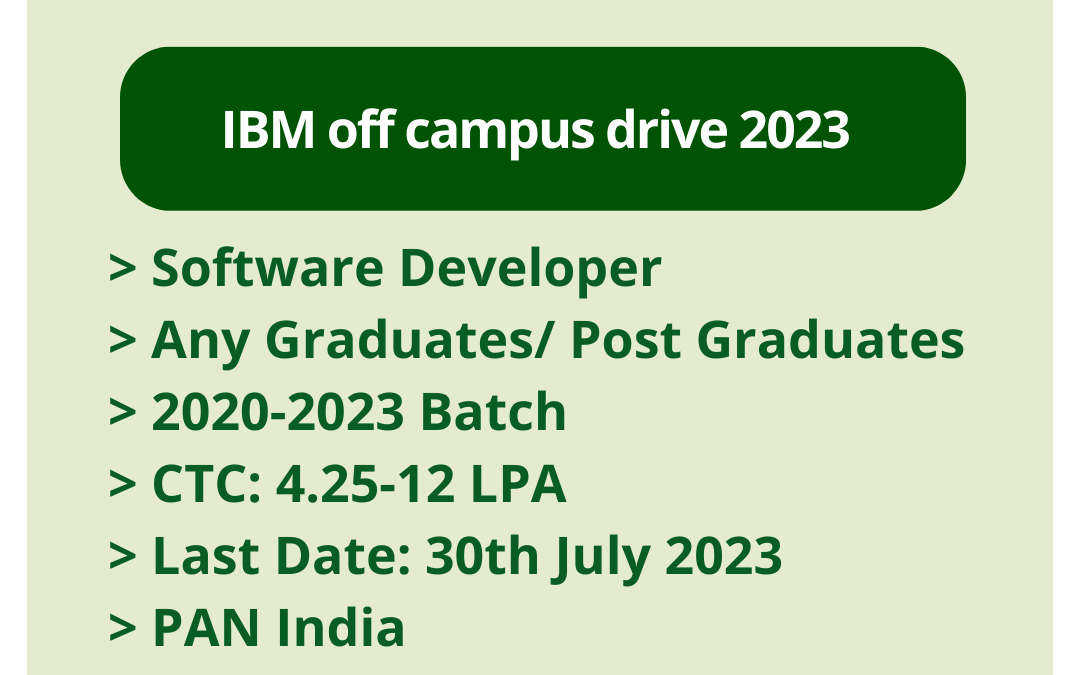 IBM off campus drive 2023

> Software Developer
> Any Graduates/ Post Graduates
> 2020-2023 Batch
> CTC: 4.25-12 LPA
> Last Date: 30th July 2023
> PAN India